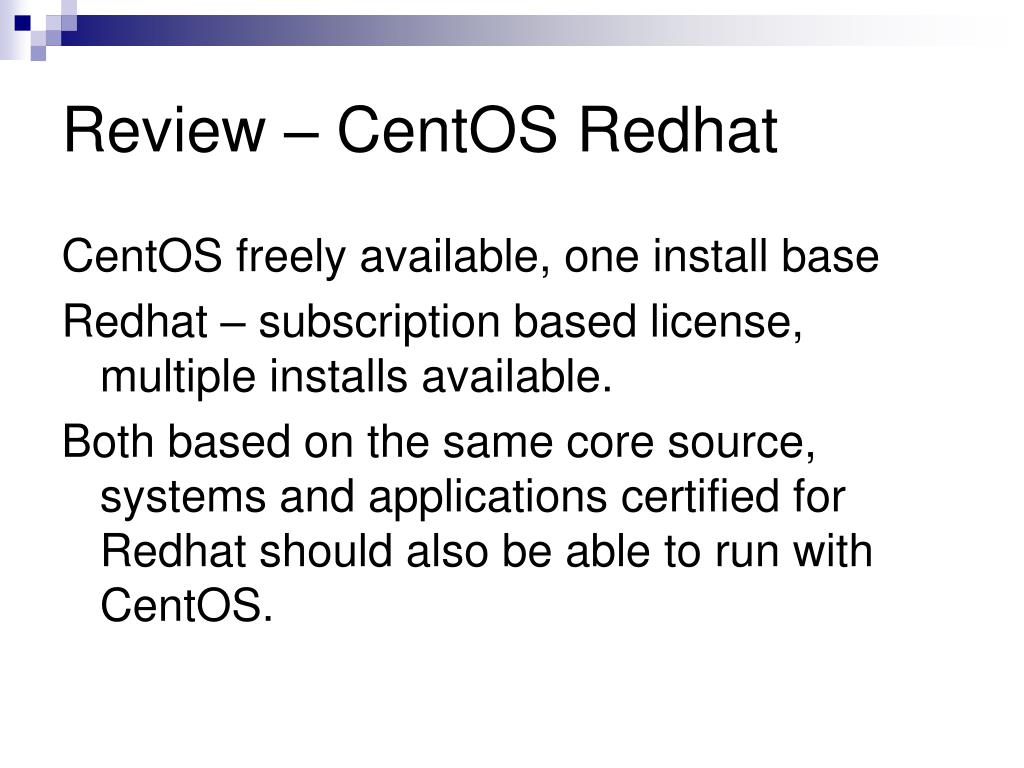 Review – CentOS Redhat

CentOS freely available, one install base

Redhat – subscription based license, multiple installs available.

Both based on the same core source, systems and applications certified for Redhat should also be able to run with CentOS.